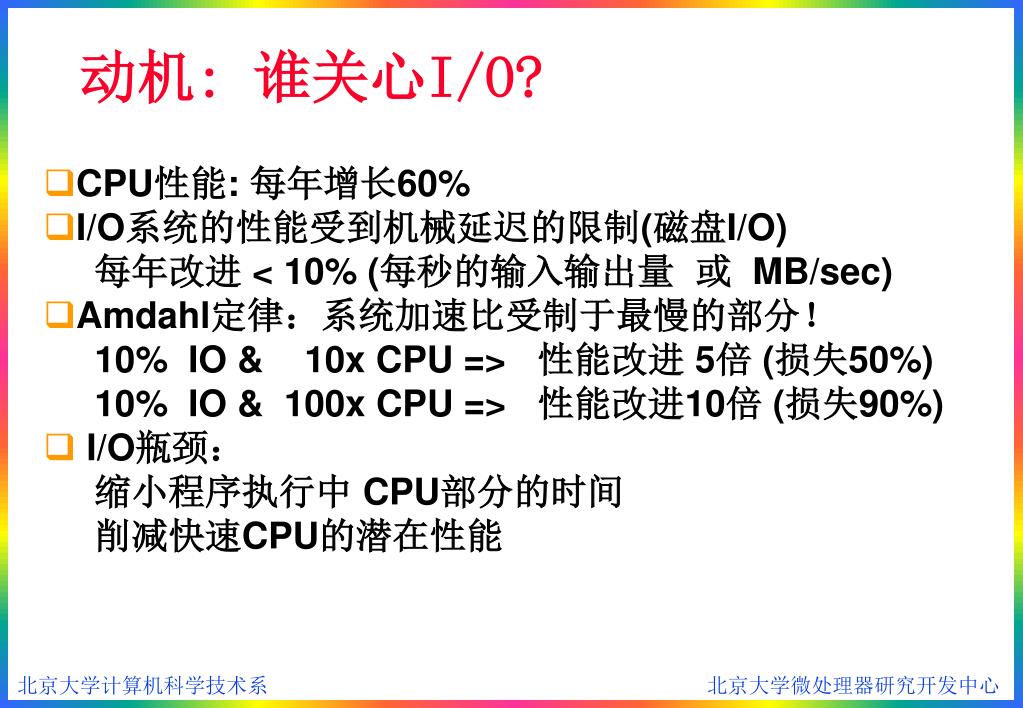 动机：谁关心I/O?

❑CPU性能: 每年增长60%
❑I/O系统的性能受到机械延迟的限制(磁盘I/O)
每年改进 < 10% (每秒的输入输出量 或 MB/sec)
❑Amdahl定律：系统加速比受制于最慢的部分！
10% IO & 10x CPU => 性能改进 5倍 (损失50%)
10% IO & 100x CPU => 性能改进10倍 (损失90%)
❑ I/O瓶颈：
缩小程序执行中 CPU部分的时间
削减快速CPU的潜在性能

北京大学计算机科学技术系

北京大学微处理器研究开发中心